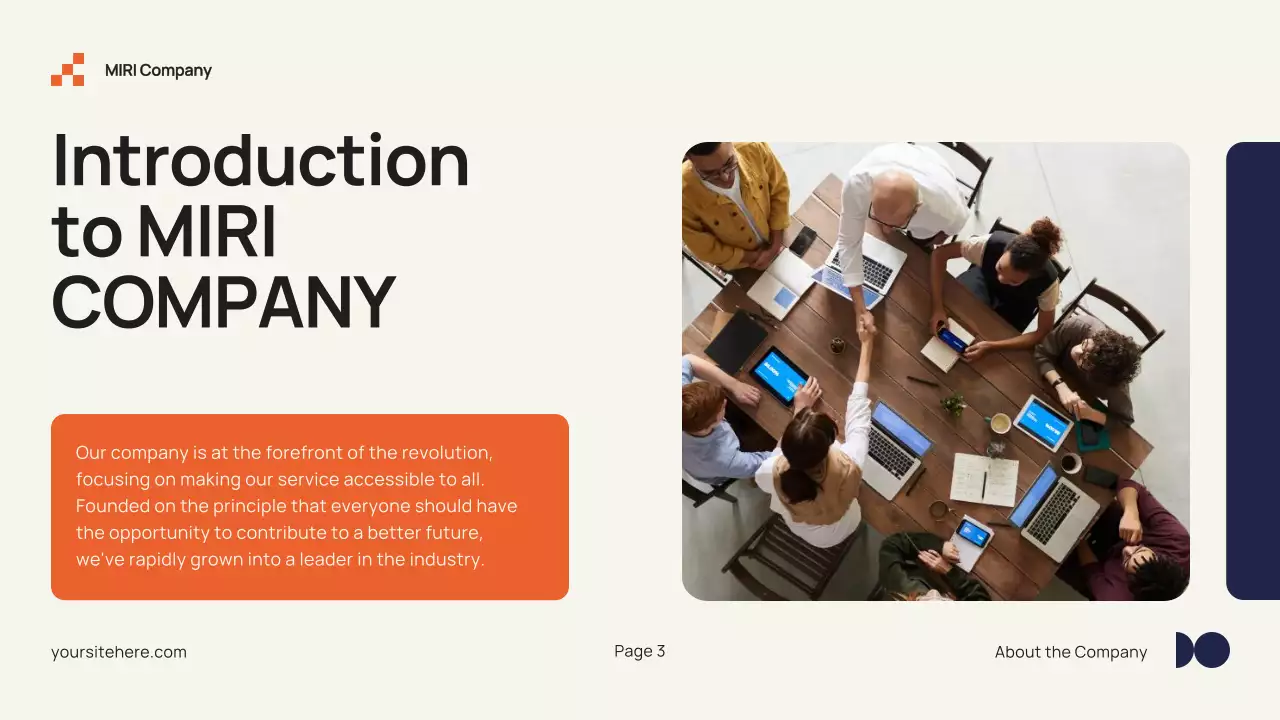 MIRI Company

Introduction to MIRI COMPANY

Our company is at the forefront of the revolution, focusing on making our service accessible to all. Founded on the principle that everyone should have the opportunity to contribute to a better future, we've rapidly grown into a leader in the industry.

yoursitehere.com

Page 3

About the Company